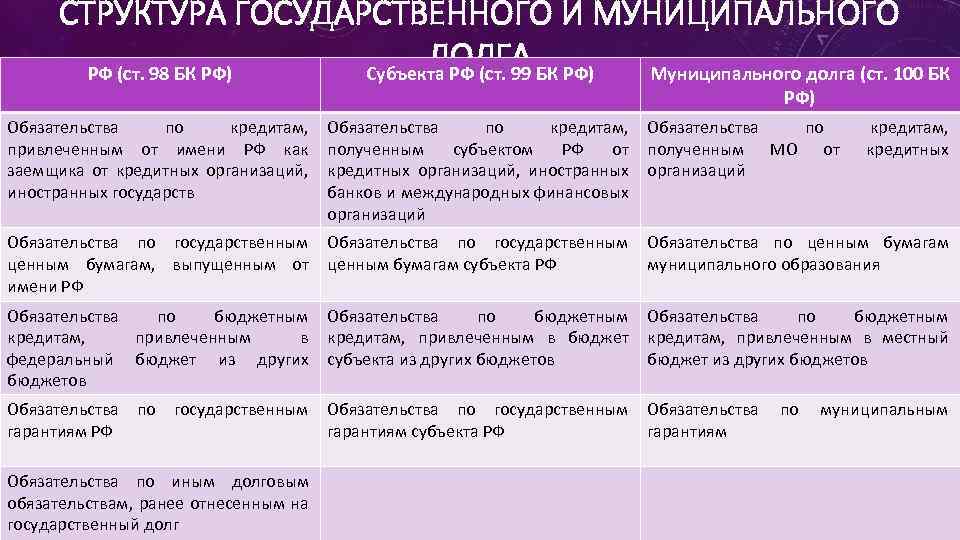 СТРУКТУРА ГОСУДАРСТВЕННОГО И МУНИЦИПАЛЬНОГО ДОЛГА

| РФ (ст. 98 БК РФ) | Субъекта РФ (ст. 99 БК РФ) | Муниципального долга (ст. 100 БК РФ) |
|---|---|---|
| Обязательства по кредитам, привлеченным от имени РФ как заемщика от кредитных организаций, иностранных государств | Обязательства по кредитам, полученным субъектом РФ от кредитных организаций, иностранных банков и международных финансовых организаций | Обязательства по кредитам, полученным МО от кредитных организаций |
| Обязательства по государственным ценным бумагам, выпущенным от имени РФ | Обязательства по государственным ценным бумагам субъекта РФ | Обязательства по ценным бумагам муниципального образования |
| Обязательства по бюджетным кредитам, привлеченным в федеральный бюджет из других бюджетов | Обязательства по бюджетным кредитам, привлеченным в бюджет субъекта из других бюджетов | Обязательства по бюджетным кредитам, привлеченным в местный бюджет из других бюджетов |
| Обязательства по государственным гарантиям РФ | Обязательства по государственным гарантиям субъекта РФ | Обязательства по муниципальным гарантиям |
| Обязательства по иным долговым обязательствам, ранее отнесенным на государственный долг | | |